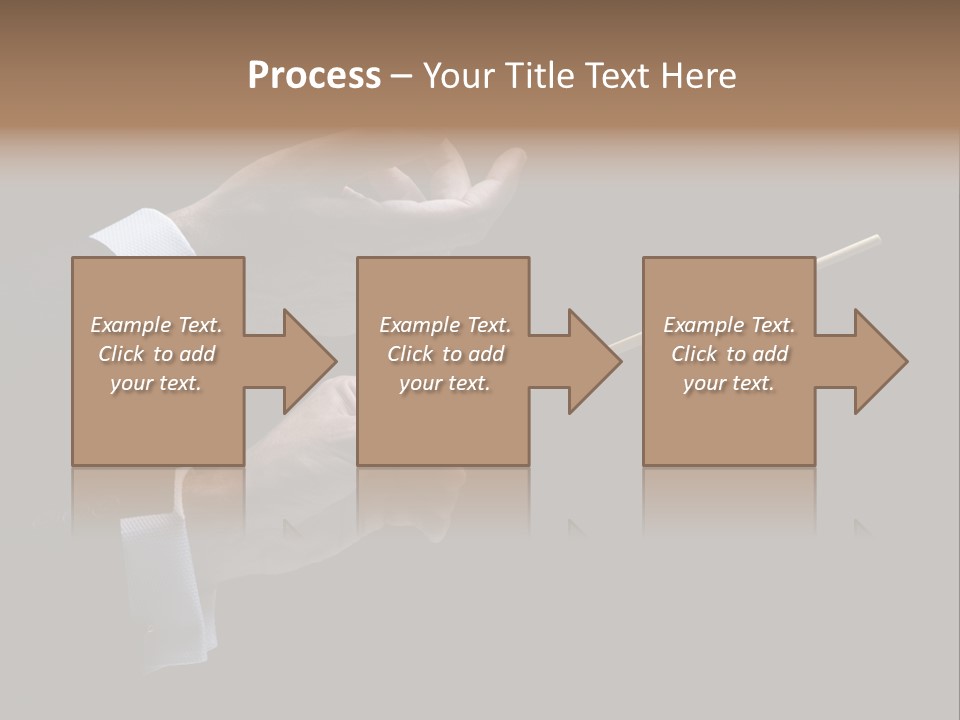 Process – Your Title Text Here

Example Text. Click to add your text.

Example Text. Click to add your text.

Example Text. Click to add your text.